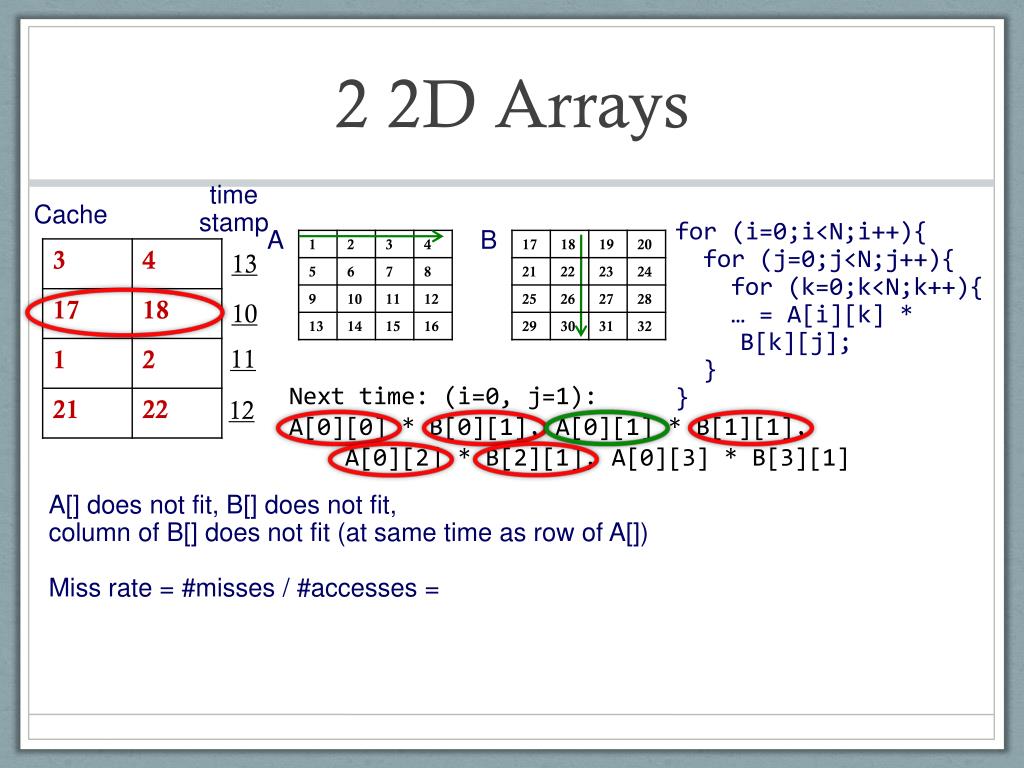 2 2D Arrays

Cache

time stamp

| 3 | 4 |
|---|---|
| 17 | 18 |
| 1 | 2 |
| 21 | 22 |

13
10
11
12

A

| 1 | 2 | 3 | 4 |
|---|---|---|---|
| 5 | 6 | 7 | 8 |
| 9 | 10 | 11 | 12 |
| 13 | 14 | 15 | 16 |

B

| 17 | 18 | 19 | 20 |
|---|---|---|---|
| 21 | 22 | 23 | 24 |
| 25 | 26 | 27 | 28 |
| 29 | 30 | 31 | 32 |

for (i=0;i<N;i++){
for (j=0;j<N;j++){
for (k=0;k<N;k++){
… = A[i][k] *
B[k][j];
}
}

Next time: (i=0, j=1):
A[0][0] * B[0][1], A[0][1] * B[1][1],
A[0][2] * B[2][1], A[0][3] * B[3][1]

A[] does not fit, B[] does not fit,
column of B[] does not fit (at same time as row of A[])

Miss rate = #misses / #accesses =